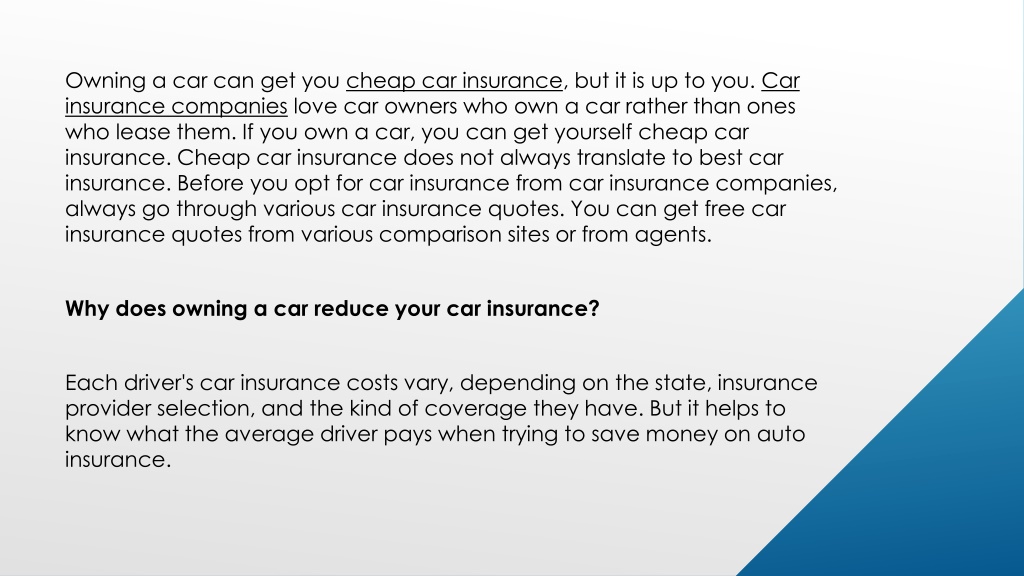 Owning a car can get you cheap car insurance, but it is up to you. Car insurance companies love car owners who own a car rather than ones who lease them. If you own a car, you can get yourself cheap car insurance. Cheap car insurance does not always translate to best car insurance. Before you opt for car insurance from car insurance companies, always go through various car insurance quotes. You can get free car insurance quotes from various comparison sites or from agents.

Why does owning a car reduce your car insurance?

Each driver's car insurance costs vary, depending on the state, insurance provider selection, and the kind of coverage they have. But it helps to know what the average driver pays when trying to save money on auto insurance.